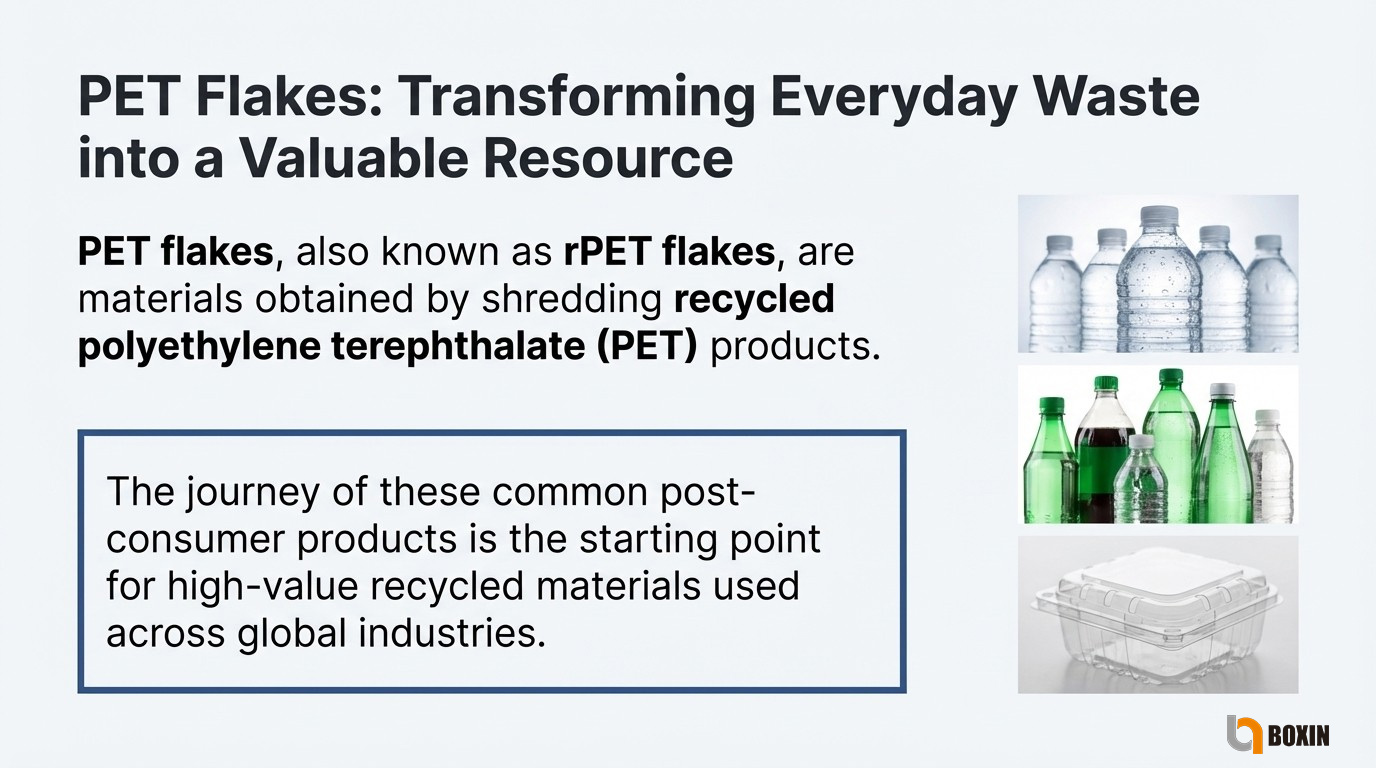 PET Flakes: Transforming Everyday Waste into a Valuable Resource

PET flakes, also known as rPET flakes, are materials obtained by shredding recycled polyethylene terephthalate (PET) products.

The journey of these common post-consumer products is the starting point for high-value recycled materials used across global industries.

BOXIN